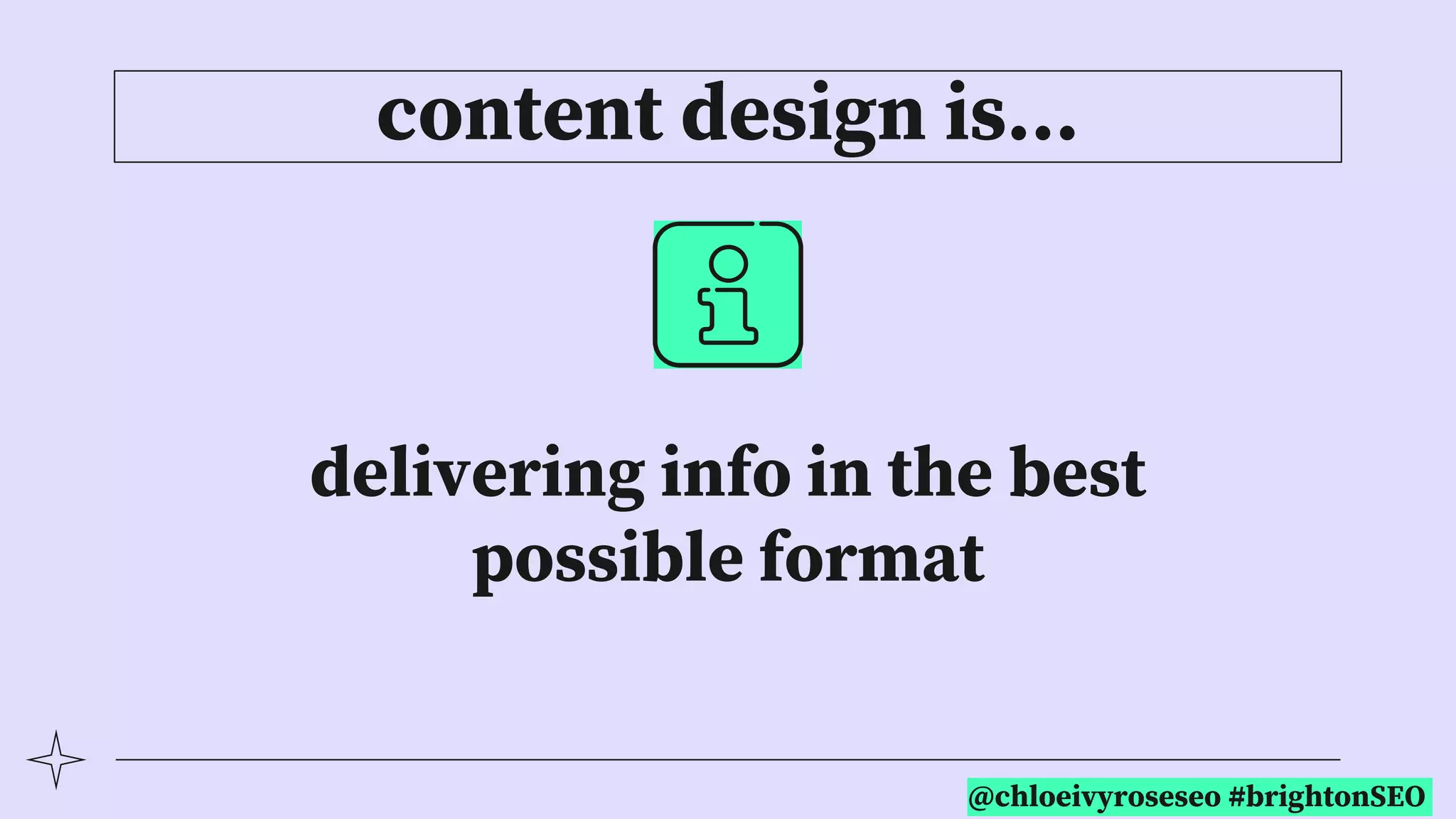 content design is...

delivering info in the best possible format

@chloeivyroseseo #brightonSEO